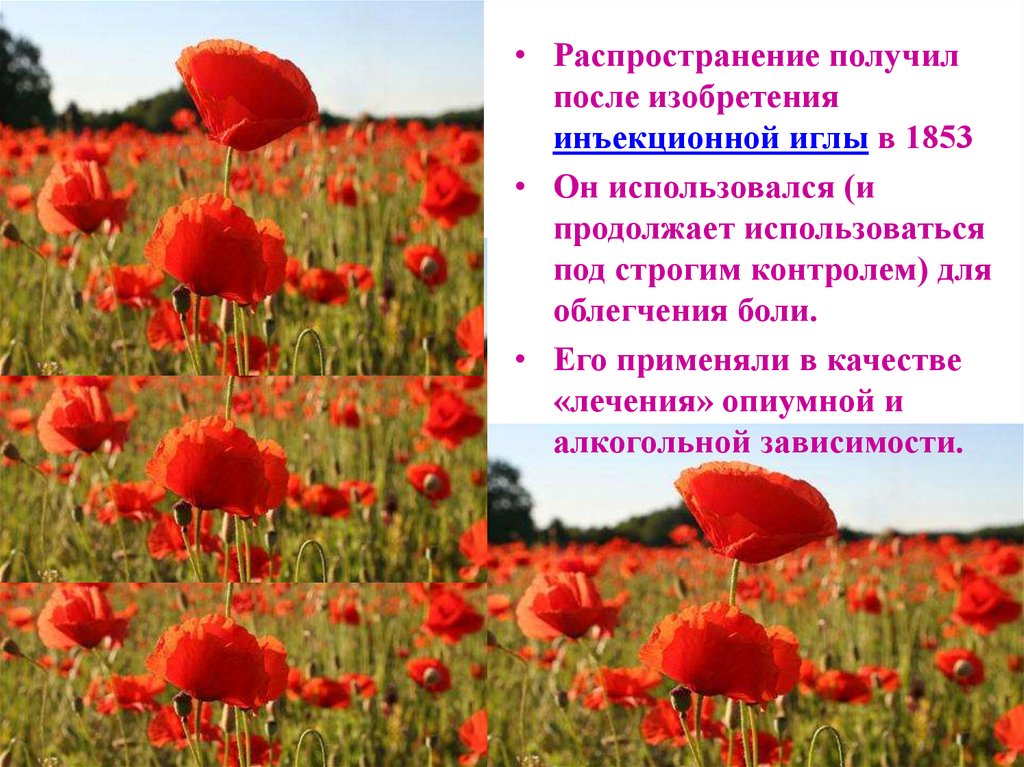 • Распространение получил после изобретения инъекционной иглы в 1853

• Он использовался (и продолжает использоваться под строгим контролем) для облегчения боли.

• Его применяли в качестве «лечения» опиумной и алкогольной зависимости.